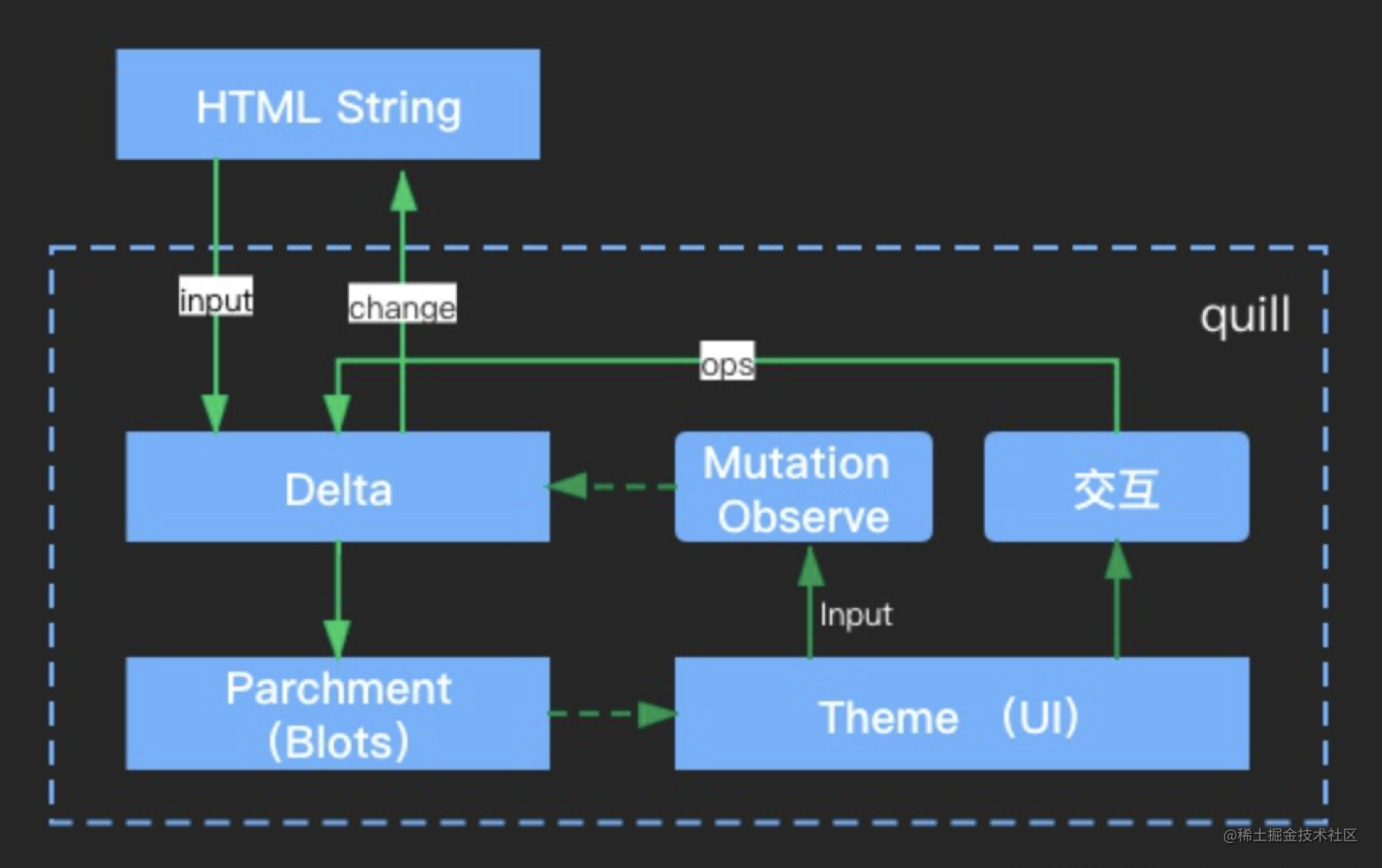 HTML String

input

change

quill

ops

Delta

Mutation Observe

交互

Input

Parchment (Blots)

Theme （UI）

@稀土掘金技术社区